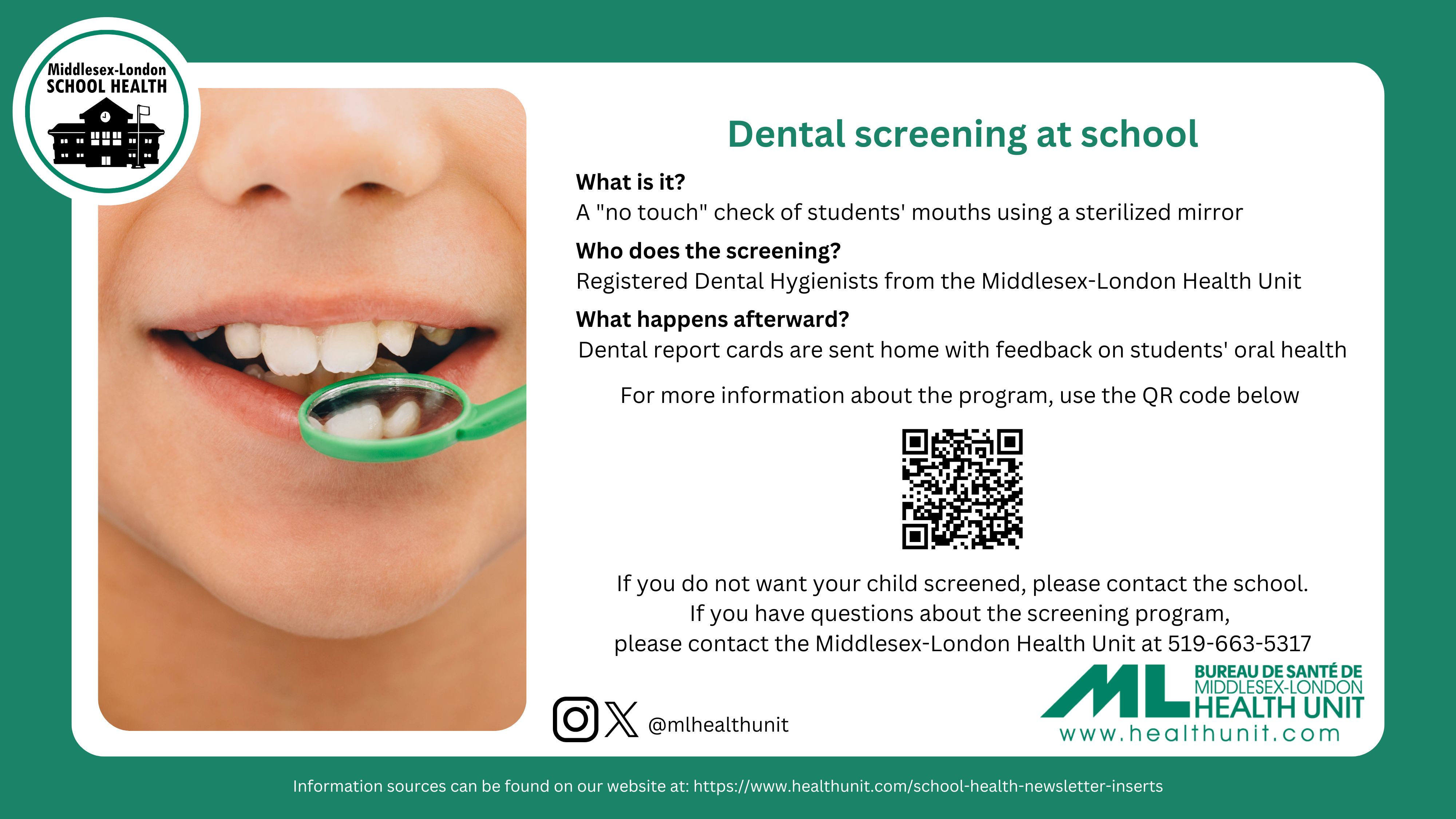 Middlesex-London
SCHOOL HEALTH

Dental screening at school

What is it?
A "no touch" check of students' mouths using a sterilized mirror

Who does the screening?
Registered Dental Hygienists from the Middlesex-London Health Unit

What happens afterward?
Dental report cards are sent home with feedback on students' oral health

For more information about the program, use the QR code below

If you do not want your child screened, please contact the school.
If you have questions about the screening program,
please contact the Middlesex-London Health Unit at 519-663-5317

@mlhealthunit

ML BUREAU DE SANTÉ DE MIDDLESEX-LONDON HEALTH UNIT
www.healthunit.com

Information sources can be found on our website at: https://www.healthunit.com/school-health-newsletter-inserts